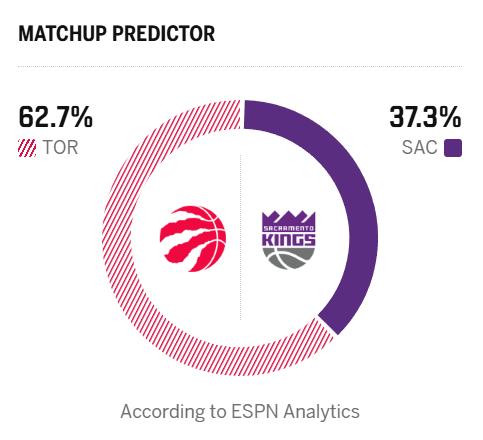 MATCHUP PREDICTOR

62.7%
TOR

37.3%
SAC

SACRAMENTO
KINGS

According to ESPN Analytics